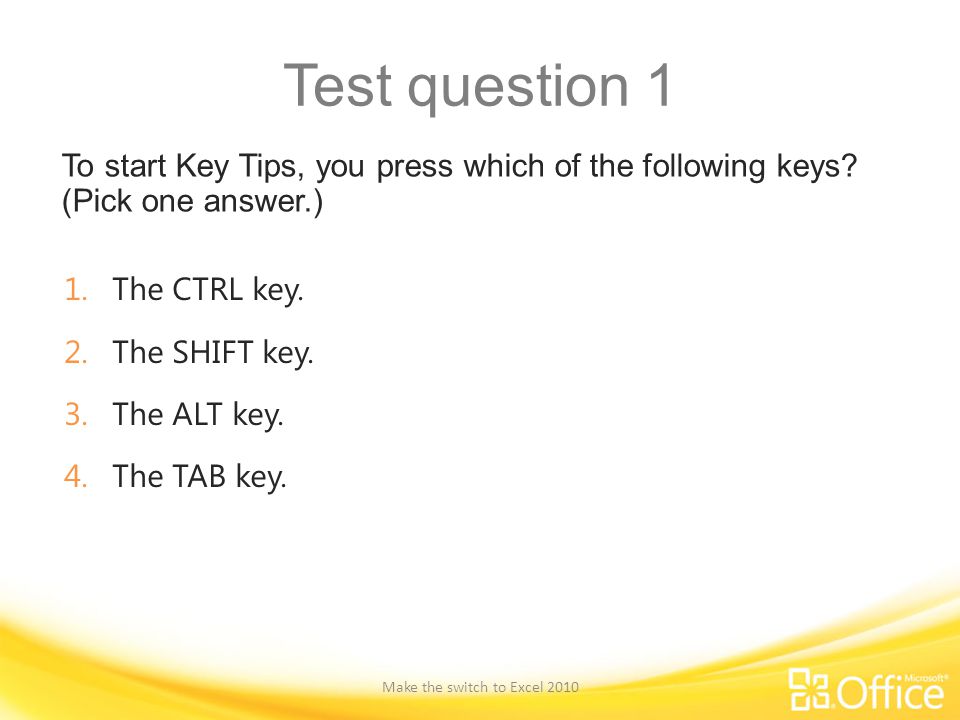 Test question 1

To start Key Tips, you press which of the following keys? (Pick one answer.)

1. The CTRL key.
2. The SHIFT key.
3. The ALT key.
4. The TAB key.

Make the switch to Excel 2010

Microsoft® Office